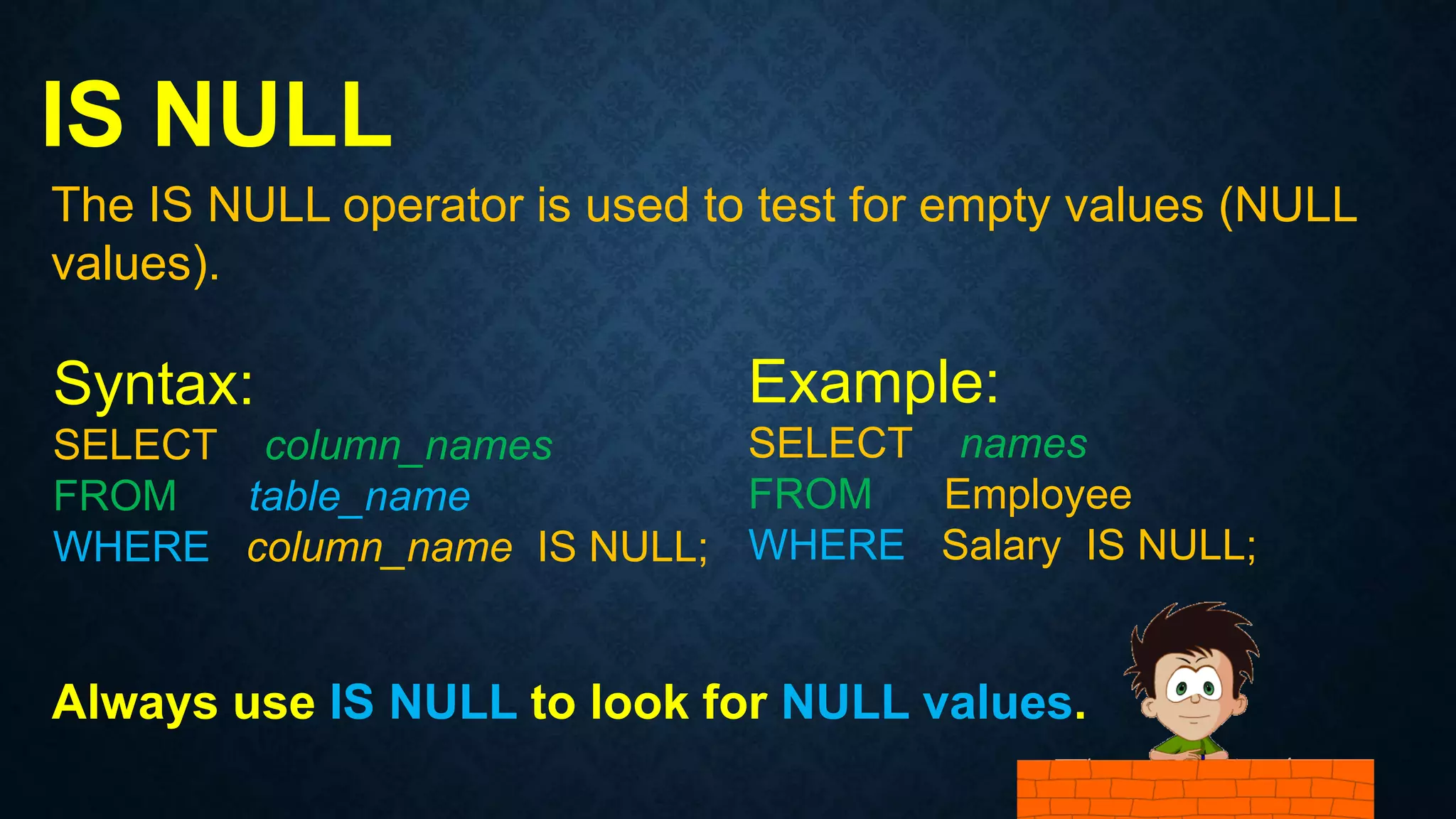 IS NULL

The IS NULL operator is used to test for empty values (NULL values).

Syntax:
SELECT column_names
FROM table_name
WHERE column_name IS NULL;

Example:
SELECT names
FROM Employee
WHERE Salary IS NULL;

Always use IS NULL to look for NULL values.